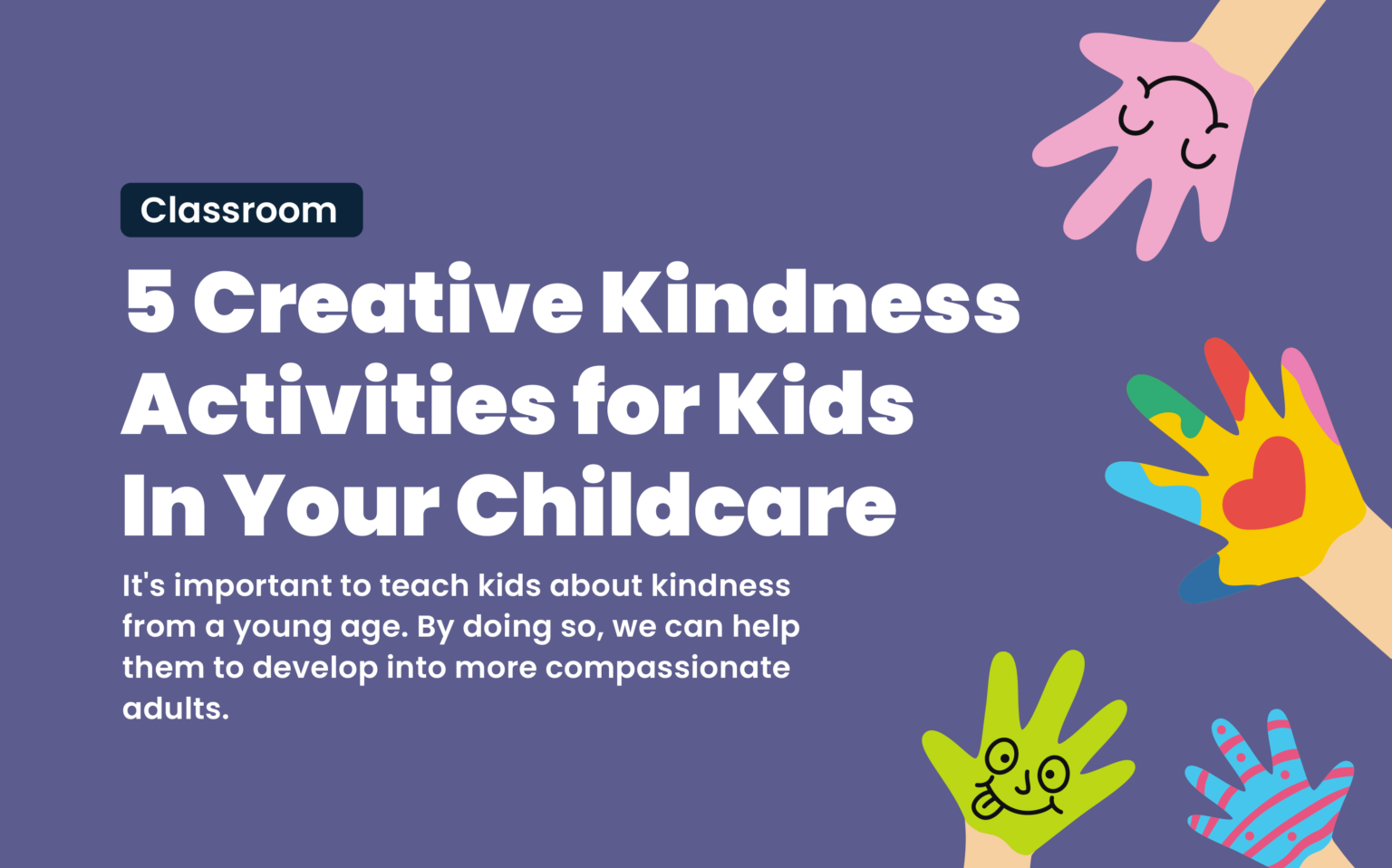 Classroom

5 Creative Kindness Activities for Kids In Your Childcare

It's important to teach kids about kindness from a young age. By doing so, we can help them to develop into more compassionate adults.